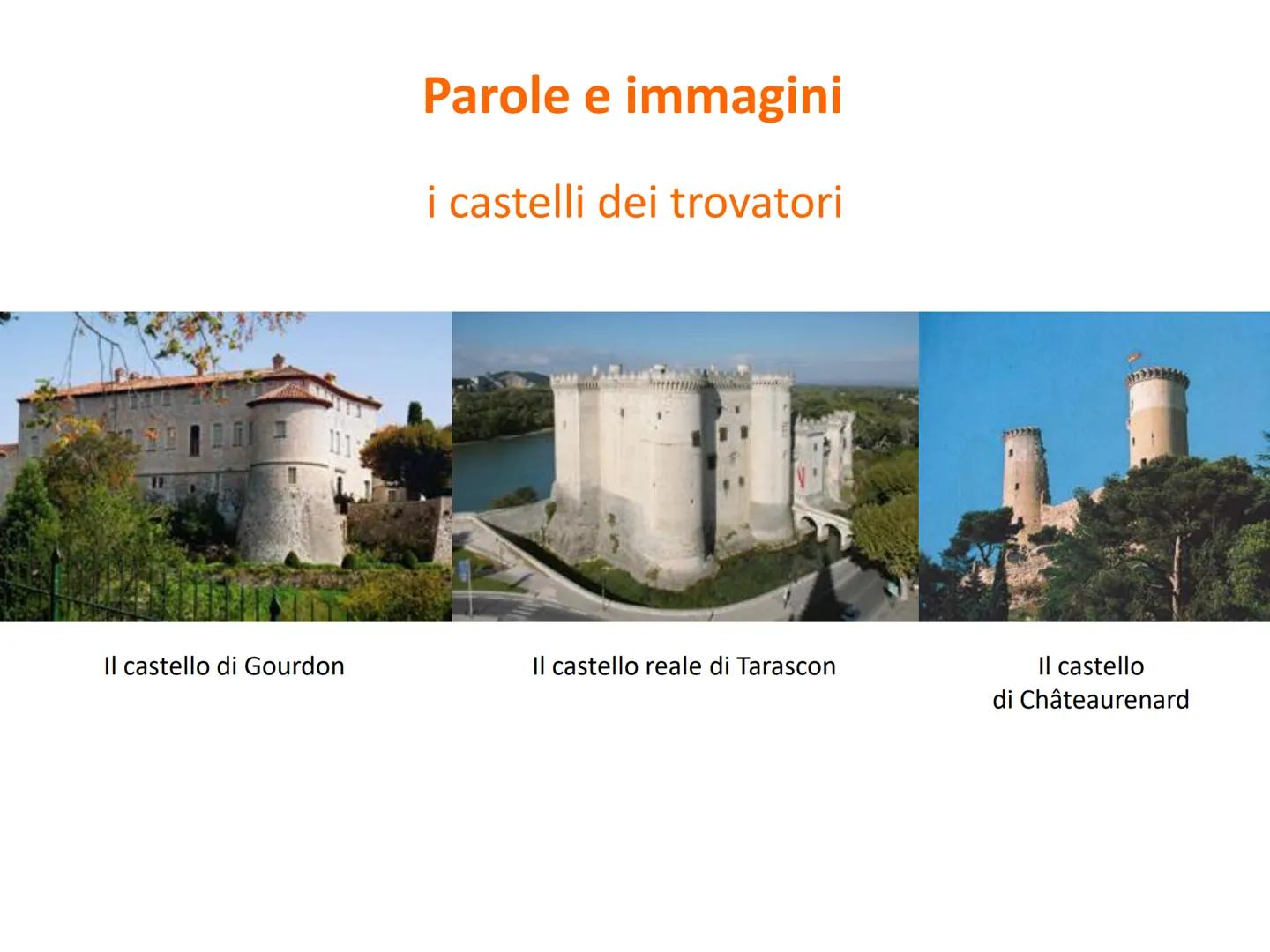 Parole e immagini

i castelli dei trovatori

Il castello di Gourdon

Il castello reale di Tarascon

Il castello di Châteaurenard